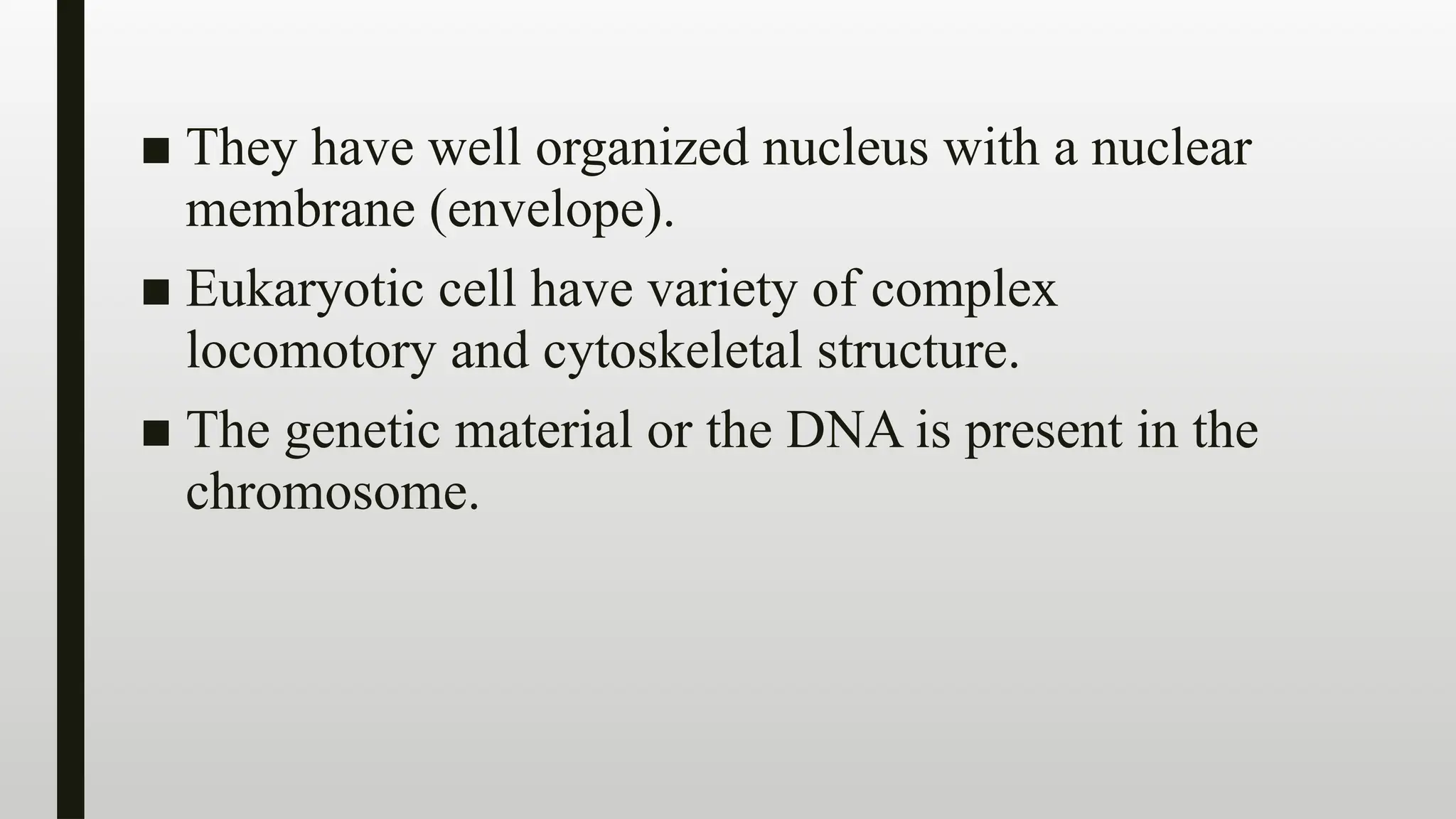 ■ They have well organized nucleus with a nuclear membrane (envelope).

■ Eukaryotic cell have variety of complex locomotory and cytoskeletal structure.

■ The genetic material or the DNA is present in the chromosome.